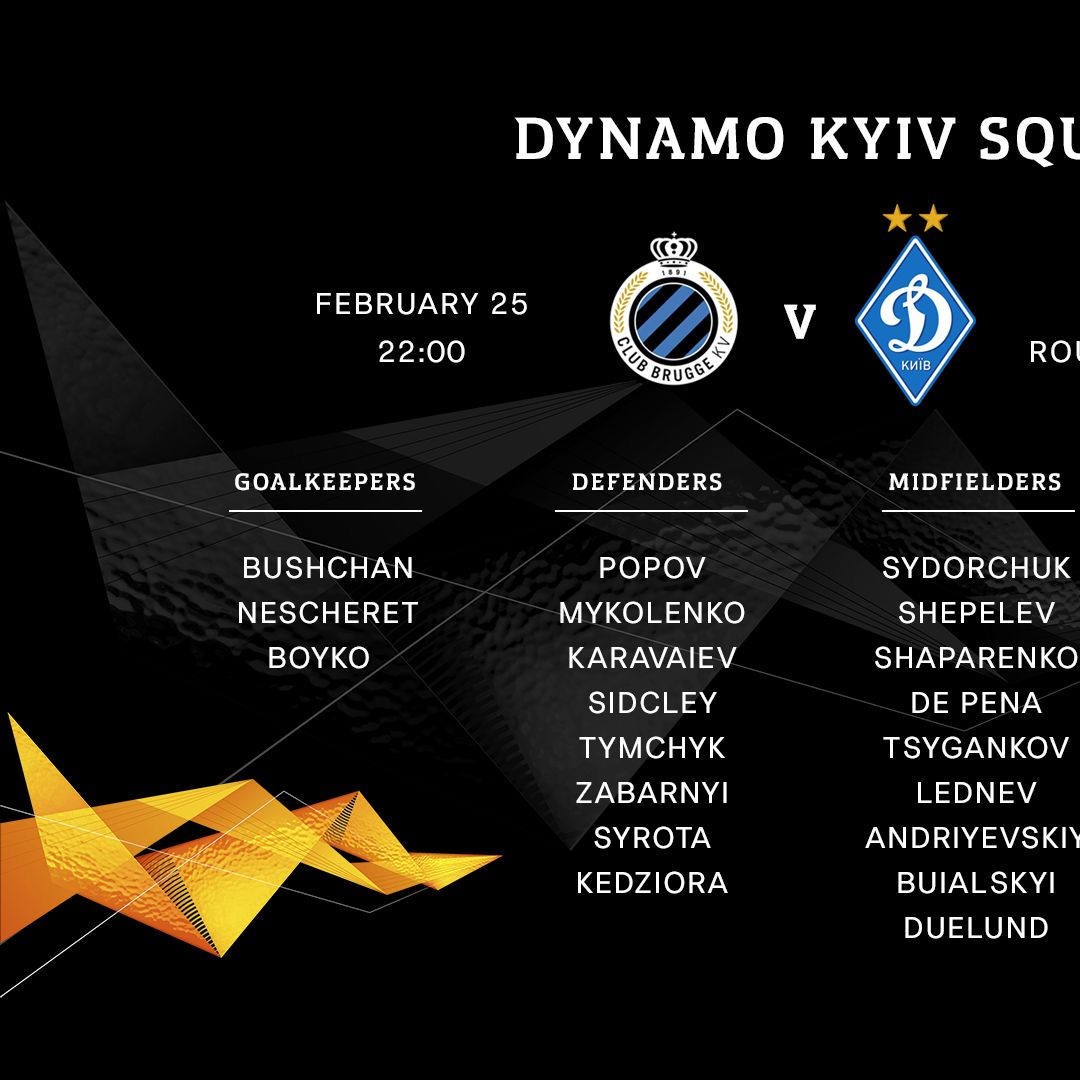 DYNAMO KYIV SQU

FEBRUARY 25
22:00

1891
CLUB BRUGGE KV

V

КИЇВ

ROU

GOALKEEPERS

BUSHCHAN
NESCHERET
BOYKO

DEFENDERS

POPOV
MYKOLENKO
KARAVAIEV
SIDCLEY
TYMCHYK
ZABARNYI
SYROTA
KEDZIORA

MIDFIELDERS

SYDORCHUK
SHEPELEV
SHAPARENKO
DE PENA
TSYGANKOV
LEDNEV
ANDRIYEVSKIY
BUIALSKYI
DUELUND